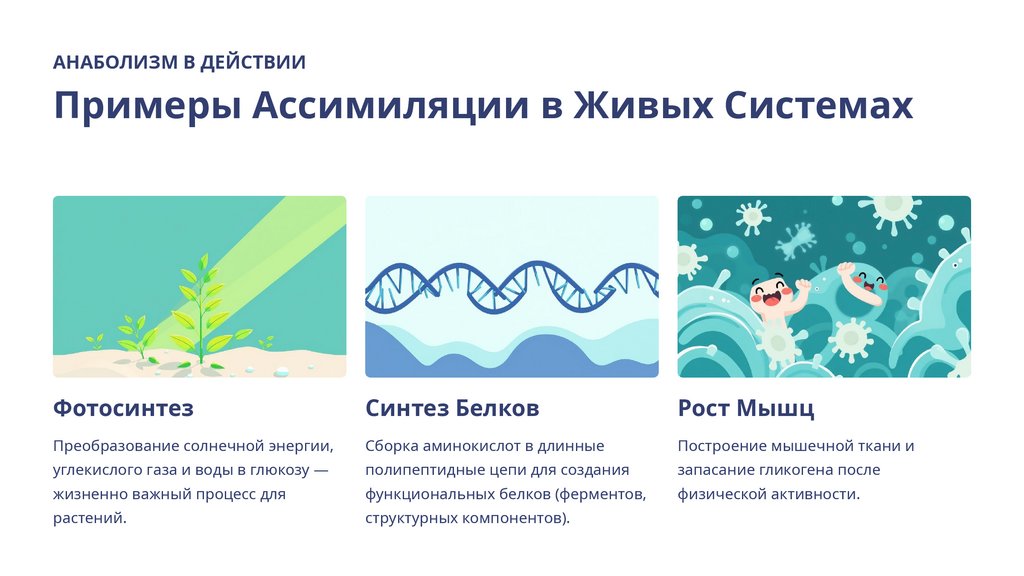 АНАБОЛИЗМ В ДЕЙСТВИИ

Примеры Ассимиляции в Живых Системах

Фотосинтез

Преобразование солнечной энергии, углекислого газа и воды в глюкозу — жизненно важный процесс для растений.

Синтез Белков

Сборка аминокислот в длинные полипептидные цепи для создания функциональных белков (ферментов, структурных компонентов).

Рост Мышц

Построение мышечной ткани и запасание гликогена после физической активности.